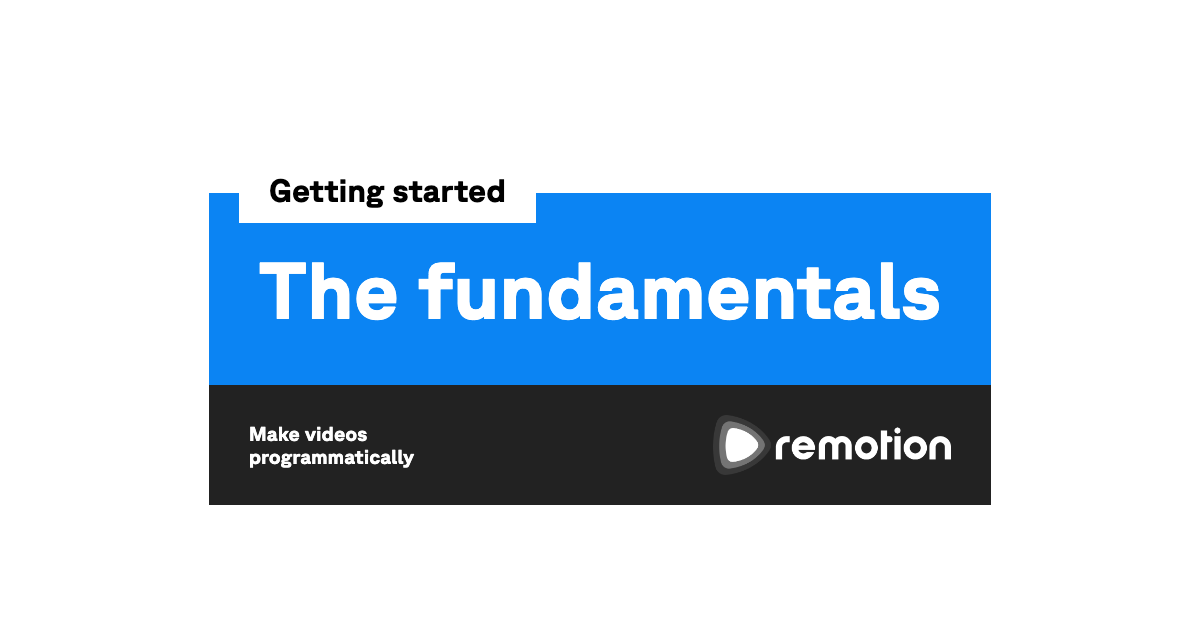 Getting started

The fundamentals

Make videos programmatically

remotion